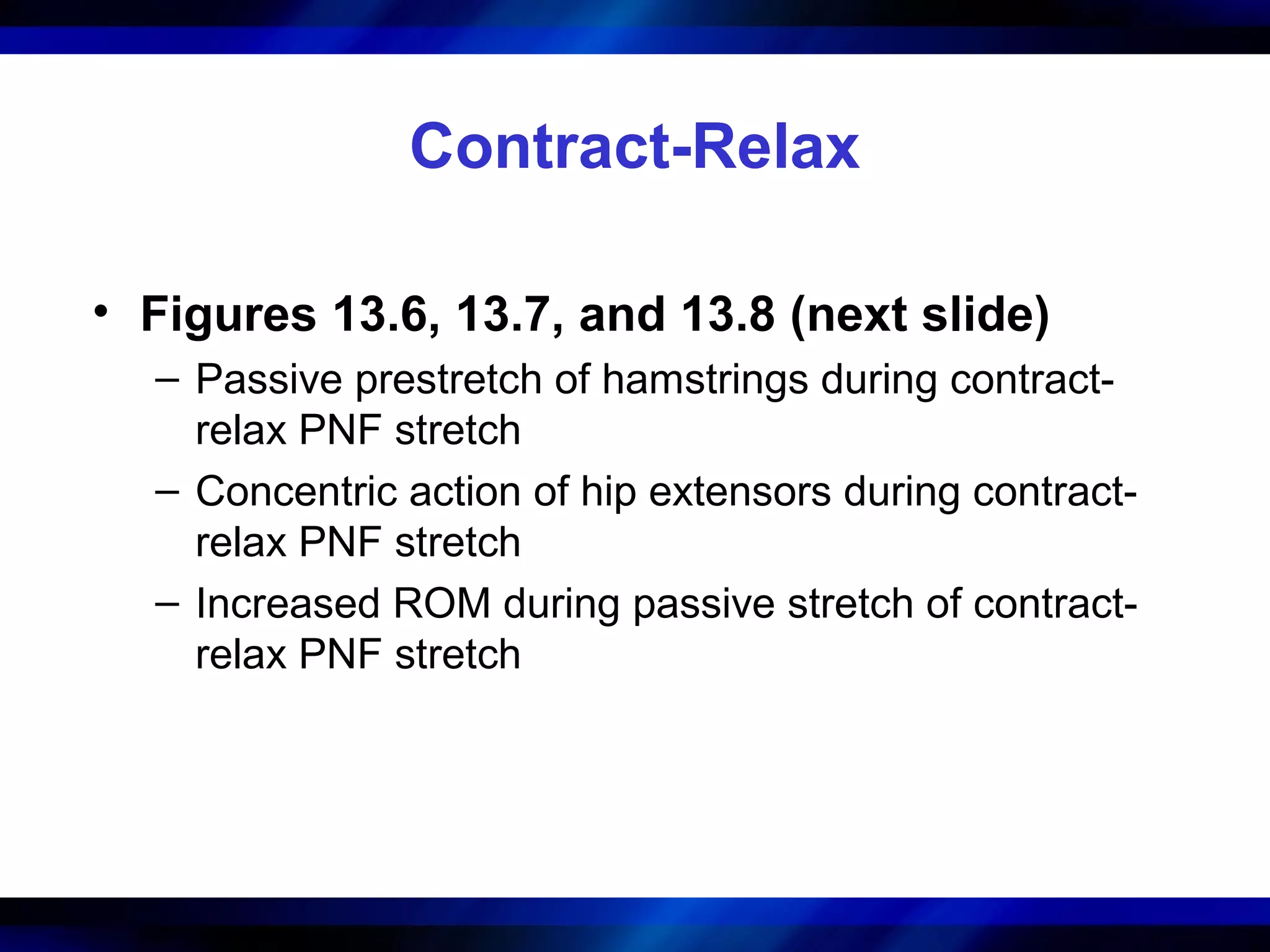 Contract-Relax

• Figures 13.6, 13.7, and 13.8 (next slide)
– Passive prestretch of hamstrings during contract-relax PNF stretch
– Concentric action of hip extensors during contract-relax PNF stretch
– Increased ROM during passive stretch of contract-relax PNF stretch